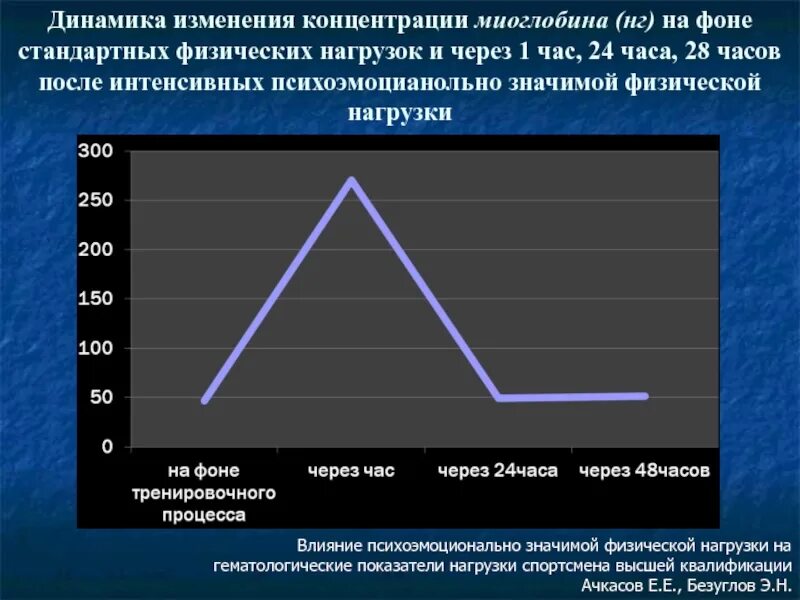 Динамика изменения концентрации миоглобина (нг) на фоне стандартных физических нагрузок и через 1 час, 24 часа, 28 часов после интенсивных психоэмоцианольно значимой физической нагрузки

300
250
200
150
100
50
0

на фоне тренировочного процесса
через час
через 24часа
через 48часов

Влияние психоэмоционально значимой физической нагрузки на гематологические показатели нагрузки спортсмена высшей квалификации
Ачкасов Е.Е., Безуглов Э.Н.